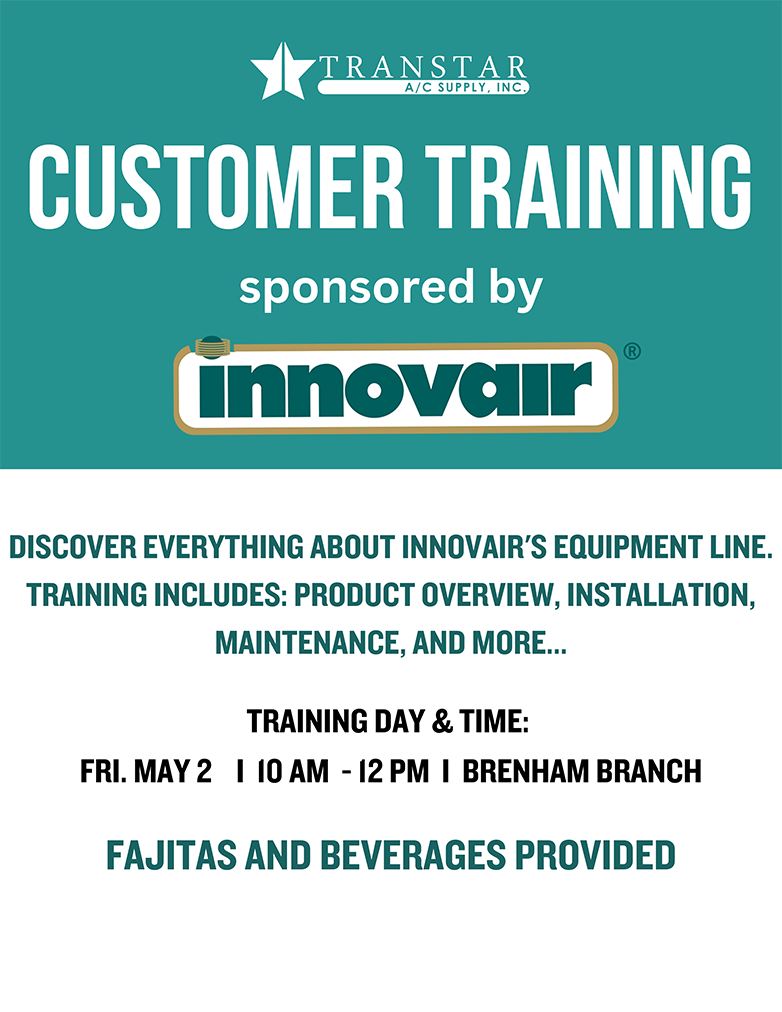 TRANSTAR
A/C SUPPLY, INC.

CUSTOMER TRAINING

sponsored by

innovair®

DISCOVER EVERYTHING ABOUT INNOVAIR'S EQUIPMENT LINE. TRAINING INCLUDES: PRODUCT OVERVIEW, INSTALLATION, MAINTENANCE, AND MORE...

TRAINING DAY & TIME:

FRI. MAY 2 I 10 AM - 12 PM I BRENHAM BRANCH

FAJITAS AND BEVERAGES PROVIDED